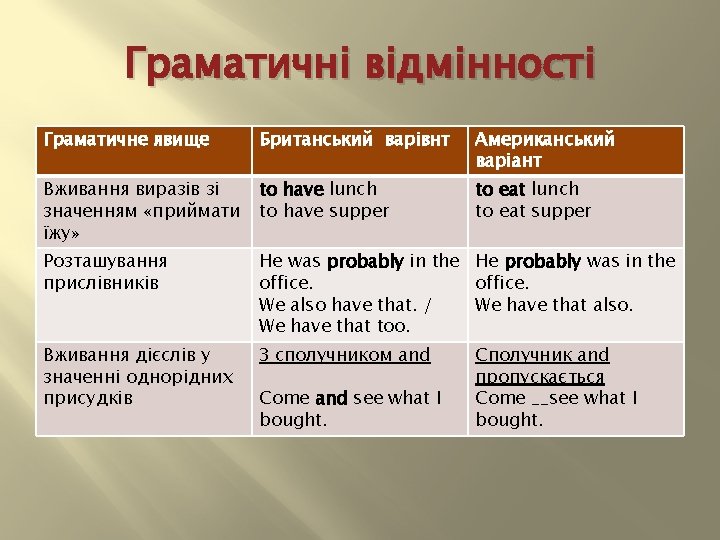 Граматичні відмінності

| Граматичне явище | Британський варівнт | Американський варіант |
|---|---|---|
| Вживання виразів зі значенням «приймати їжу» | to have lunch to have supper | to eat lunch to eat supper |
| Розташування прислівників | He was probably in the office. We also have that. / We have that too. | He probably was in the office. We have that also. |
| Вживання дієслів у значенні однорідних присудків | З сполучником and Come and see what I bought. | Сполучник and пропускається Come __see what I bought. |